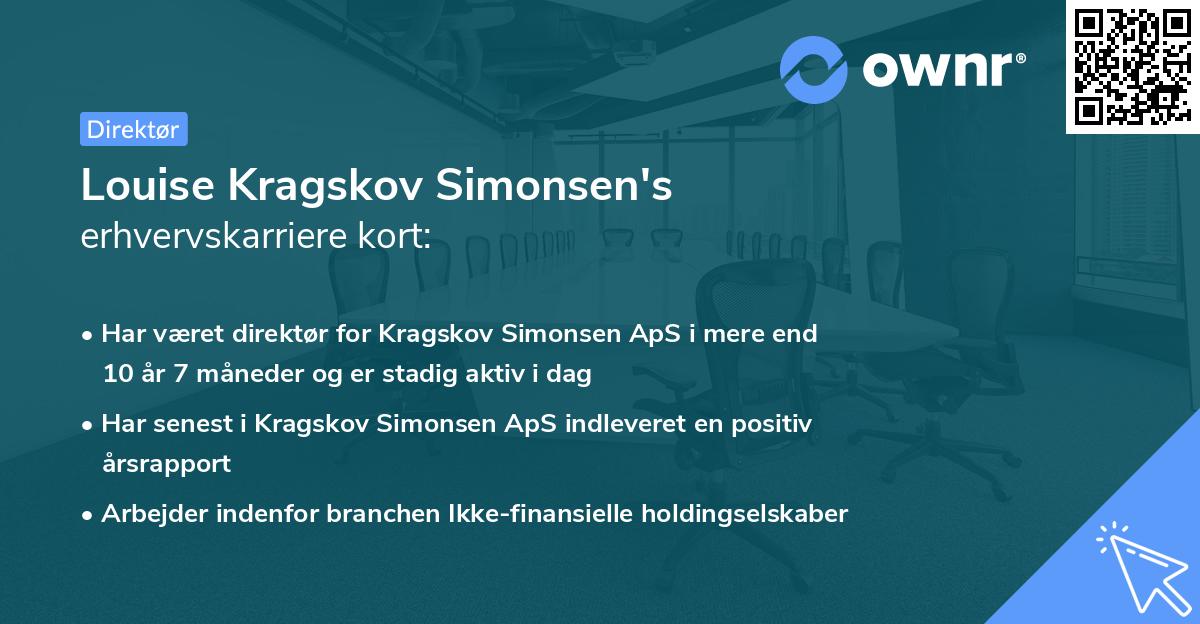 ownr®

Direktør

Louise Kragskov Simonsen's
erhvervskarriere kort:

• Har været direktør for Kragskov Simonsen ApS i mere end 10 år 7 måneder og er stadig aktiv i dag

• Har senest i Kragskov Simonsen ApS indleveret en positiv årsrapport

• Arbejder indenfor branchen Ikke-finansielle holdingselskaber